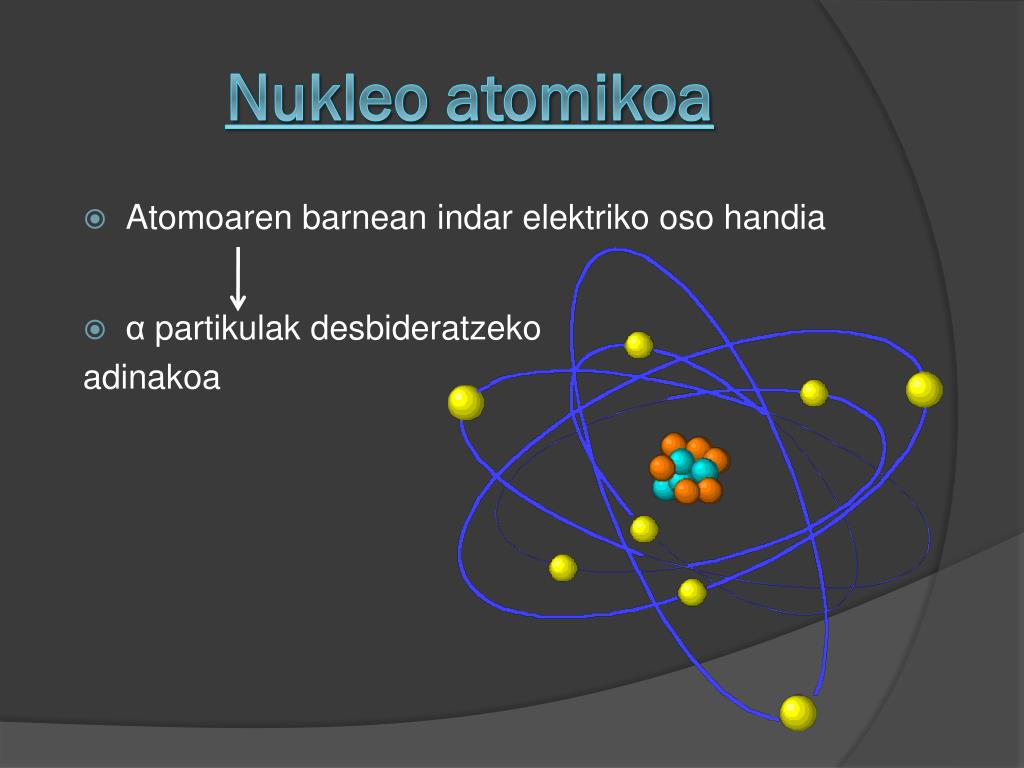 Nukleo atomikoa

Atomoaren barnean indar elektriko oso handia

α partikulak desbideratzeko adinakoa